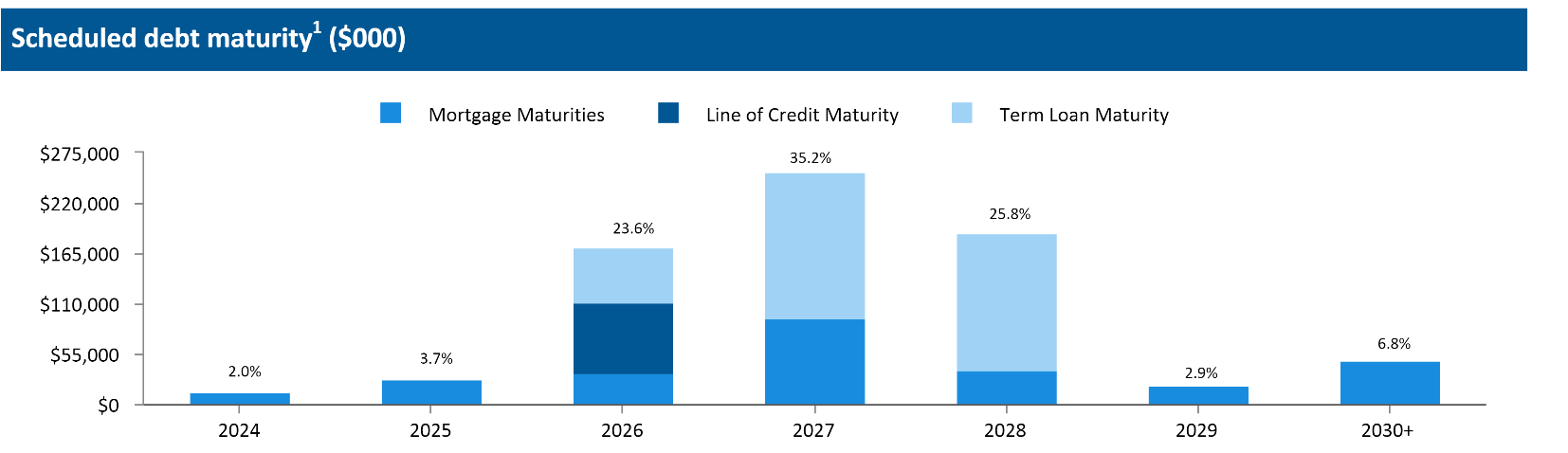 Scheduled debt maturity$^1$ ($000)

Mortgage Maturities
Line of Credit Maturity
Term Loan Maturity

$275,000
$220,000
$165,000
$110,000
$55,000
$0

2.0%
3.7%
23.6%
35.2%
25.8%
2.9%
6.8%

2024
2025
2026
2027
2028
2029
2030+